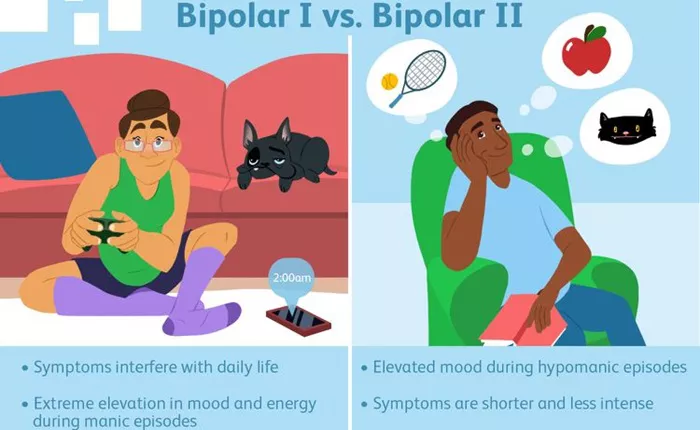 Bipolar I vs. Bipolar II

2:00am

• Symptoms interfere with daily life

• Extreme elevation in mood and energy during manic episodes

• Elevated mood during hypomanic episodes

• Symptoms are shorter and less intense